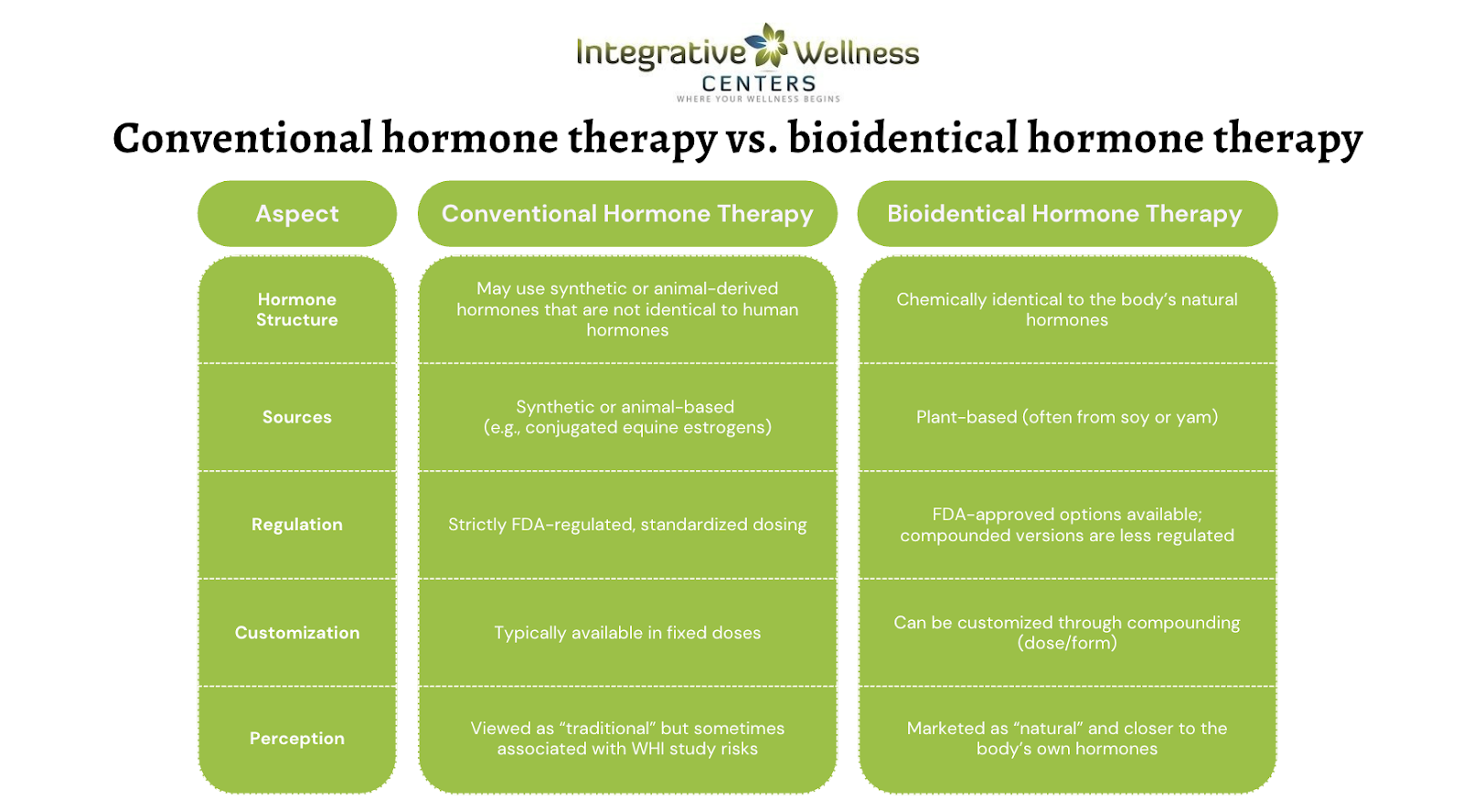 Integrative Wellness CENTERS
WHERE YOUR WELLNESS BEGINS

Conventional hormone therapy vs. bioidentical hormone therapy

| Aspect | Conventional Hormone Therapy | Bioidentical Hormone Therapy |
|---|---|---|
| Hormone Structure | May use synthetic or animal-derived hormones that are not identical to human hormones | Chemically identical to the body's natural hormones |
| Sources | Synthetic or animal-based (e.g., conjugated equine estrogens) | Plant-based (often from soy or yam) |
| Regulation | Strictly FDA-regulated, standardized dosing | FDA-approved options available; compounded versions are less regulated |
| Customization | Typically available in fixed doses | Can be customized through compounding (dose/form) |
| Perception | Viewed as "traditional" but sometimes associated with WHI study risks | Marketed as "natural" and closer to the body's own hormones |